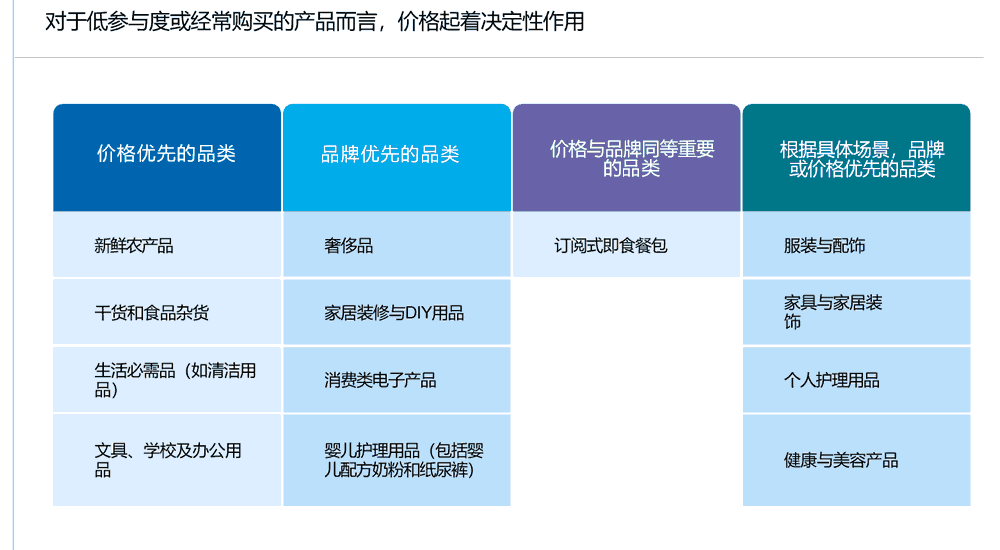 对于低参与度或经常购买的产品而言，价格起着决定性作用

| 价格优先的品类 | 品牌优先的品类 | 价格与品牌同等重要的品类 | 根据具体场景，品牌或价格优先的品类 |
|---|---|---|---|
| 新鲜农产品 | 奢侈品 | 订阅式即食餐包 | 服装与配饰 |
| 干货和食品杂货 | 家居装修与DIY用品 | | 家具与家居装饰 |
| 生活必需品（如清洁用品） | 消费类电子产品 | | 个人护理用品 |
| 文具、学校及办公用品 | 婴儿护理用品（包括婴儿配方奶粉和纸尿裤） | | 健康与美容产品 |